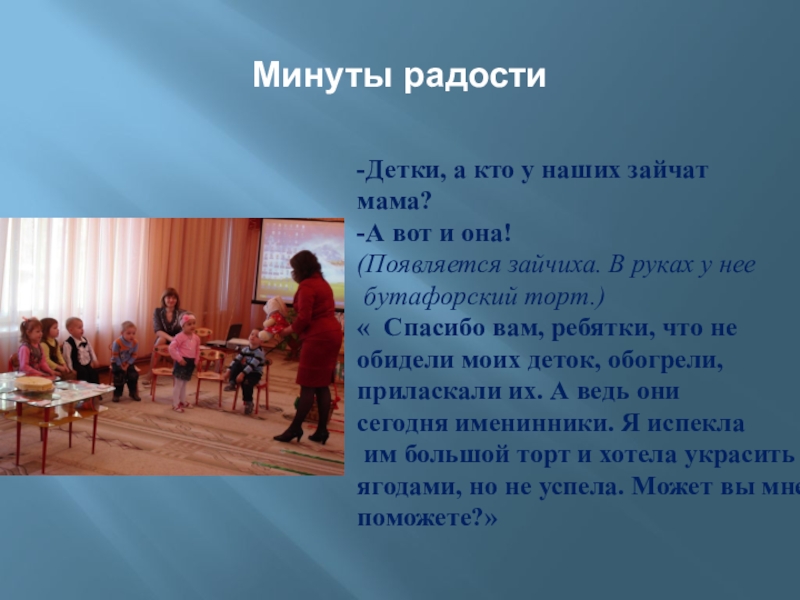 Минуты радости

-Детки, а кто у наших зайчат мама?
-А вот и она!
(Появляется зайчиха. В руках у нее бутафорский торт.)
« Спасибо вам, ребятки, что не обидели моих деток, обогрели, приласкали их. А ведь они сегодня именинники. Я испекла им большой торт и хотела украсить ягодами, но не успела. Может вы мне поможете?»